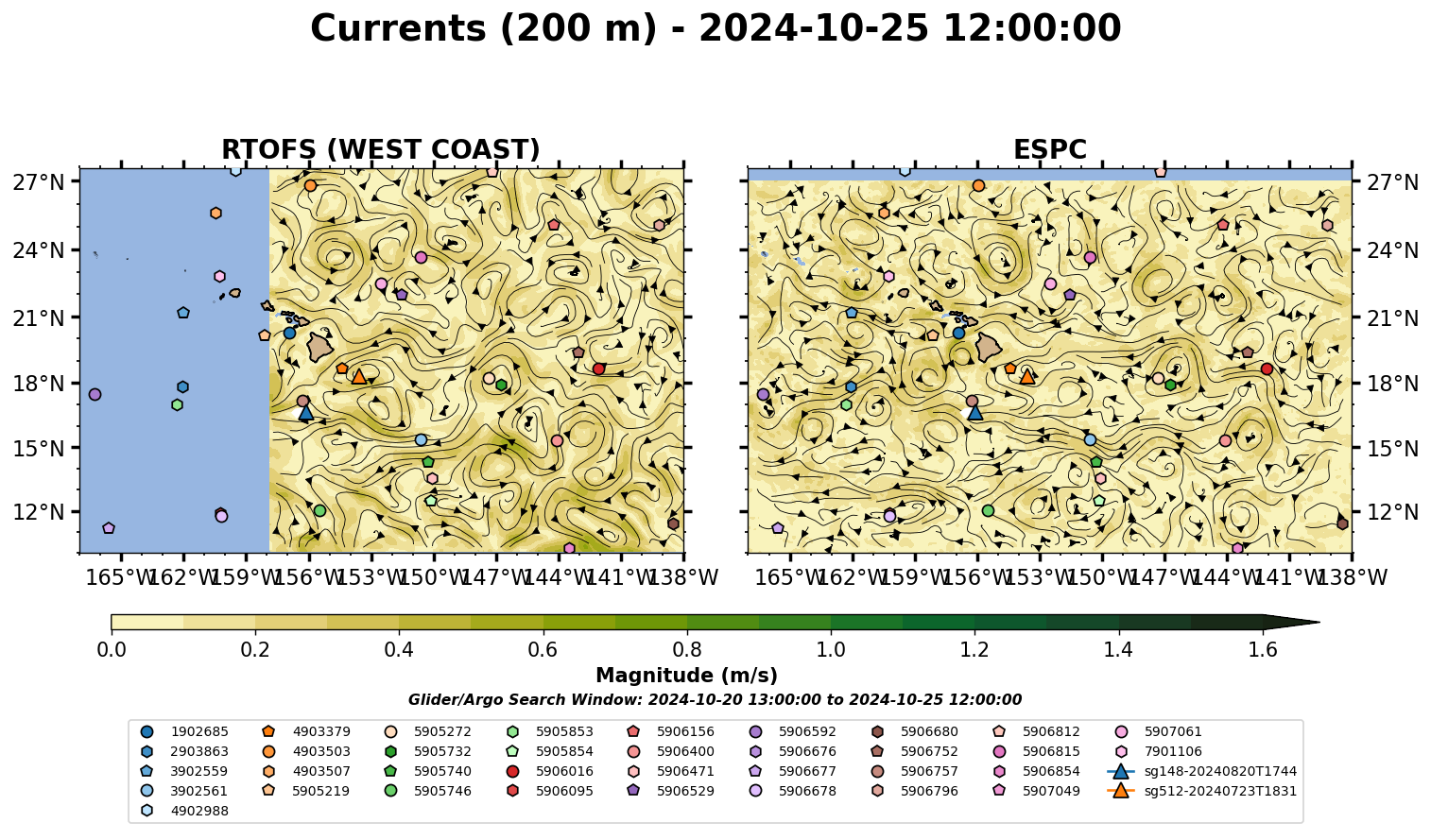 Currents (200 m) - 2024-10-25 12:00:00

RTOFS (WEST COAST)

27°N
24°N
21°N
18°N
15°N
12°N

165°W 162°W 159°W 156°W 153°W 150°W 147°W 144°W 141°W 138°W

ESPC

27°N
24°N
21°N
18°N
15°N
12°N

165°W 162°W 159°W 156°W 153°W 150°W 147°W 144°W 141°W 138°W

0.0 0.2 0.4 0.6 0.8 1.0 1.2 1.4 1.6

Magnitude (m/s)

Glider/Argo Search Window: 2024-10-20 13:00:00 to 2024-10-25 12:00:00

1902685
2903863
3902559
3902561
4902988
4903379
4903503
4903507
5905219
5905272
5905732
5905740
5905746
5905853
5905854
5906016
5906095
5906156
5906400
5906471
5906529
5906592
5906676
5906677
5906678
5906680
5906752
5906757
5906796
5906812
5906815
5906854
5907049
5907061
7901106
sg148-20240820T1744
sg512-20240723T1831